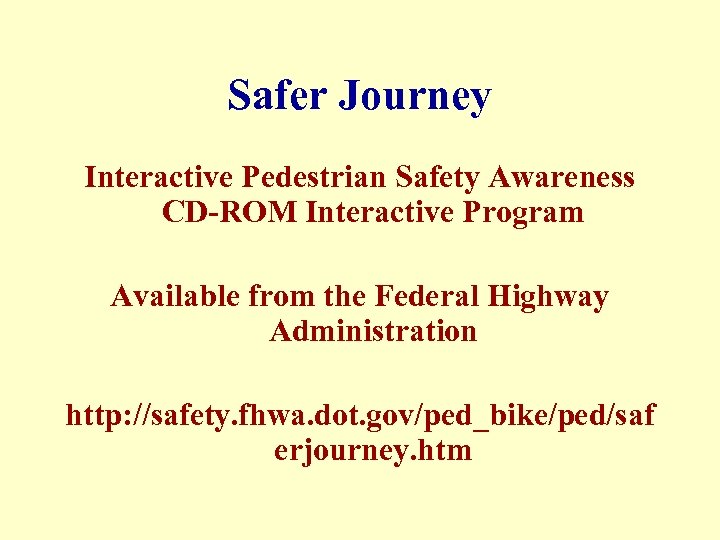 Safer Journey

Interactive Pedestrian Safety Awareness CD-ROM Interactive Program

Available from the Federal Highway Administration

http://safety.fhwa.dot.gov/ped_bike/ped/saferjourney.htm